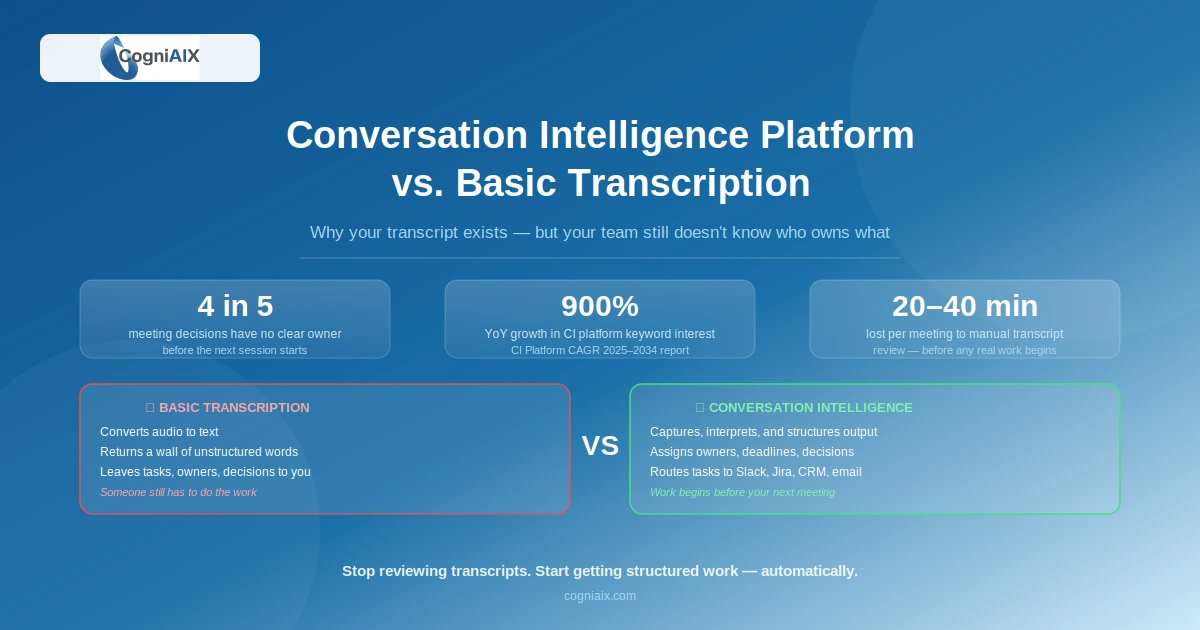 CogniAIX

Conversation Intelligence Platform vs. Basic Transcription

Why your transcript exists — but your team still doesn't know who owns what

4 in 5
meeting decisions have no clear owner before the next session starts

900%
YoY growth in CI platform keyword interest
CI Platform CAGR 2025–2034 report

20–40 min
lost per meeting to manual transcript review — before any real work begins

BASIC TRANSCRIPTION
Converts audio to text
Returns a wall of unstructured words
Leaves tasks, owners, decisions to you
Someone still has to do the work

VS

CONVERSATION INTELLIGENCE
Captures, interprets, and structures output
Assigns owners, deadlines, decisions
Routes tasks to Slack, Jira, CRM, email
Work begins before your next meeting

Stop reviewing transcripts. Start getting structured work — automatically.

cogniaix.com